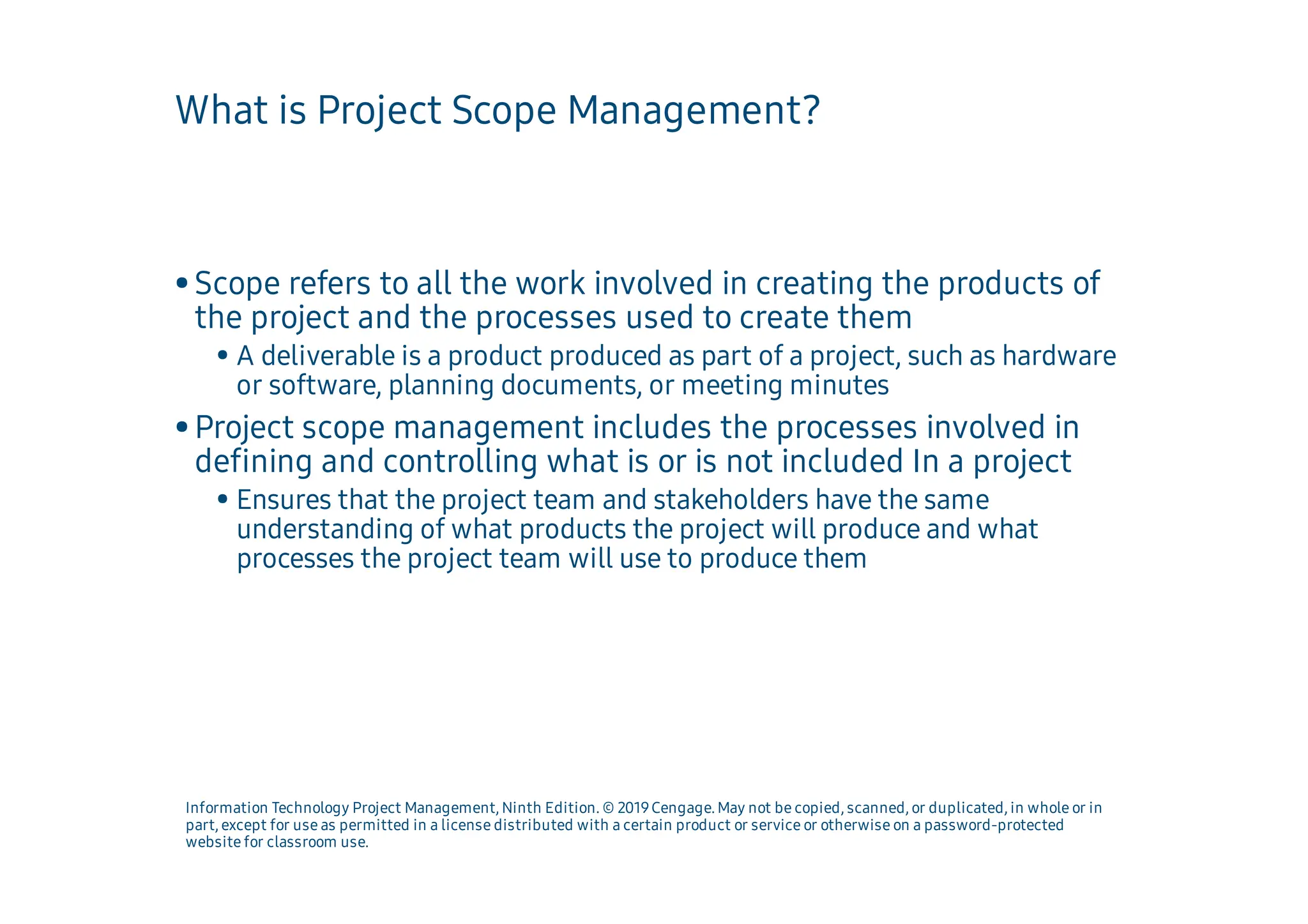 What is Project Scope Management?

• Scope refers to all the work involved in creating the products of the project and the processes used to create them

• A deliverable is a product produced as part of a project, such as hardware or software, planning documents, or meeting minutes

• Project scope management includes the processes involved in defining and controlling what is or is not included In a project

• Ensures that the project team and stakeholders have the same understanding of what products the project will produce and what processes the project team will use to produce them

Information Technology Project Management, Ninth Edition. © 2019 Cengage. May not be copied, scanned, or duplicated, in whole or in part, except for use as permitted in a license distributed with a certain product or service or otherwise on a password-protected website for classroom use.